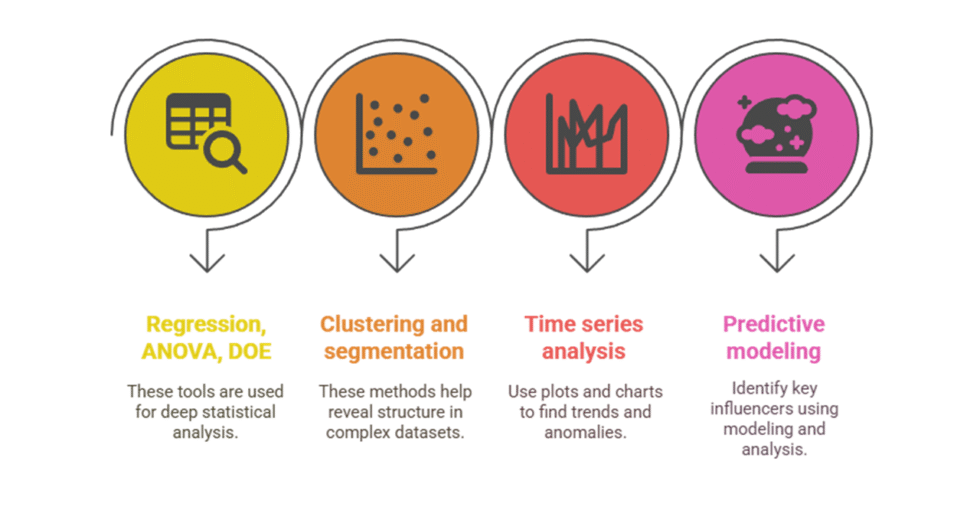 Regression, ANOVA, DOE

These tools are used for deep statistical analysis.

Clustering and segmentation

These methods help reveal structure in complex datasets.

Time series analysis

Use plots and charts to find trends and anomalies.

Predictive modeling

Identify key influencers using modeling and analysis.